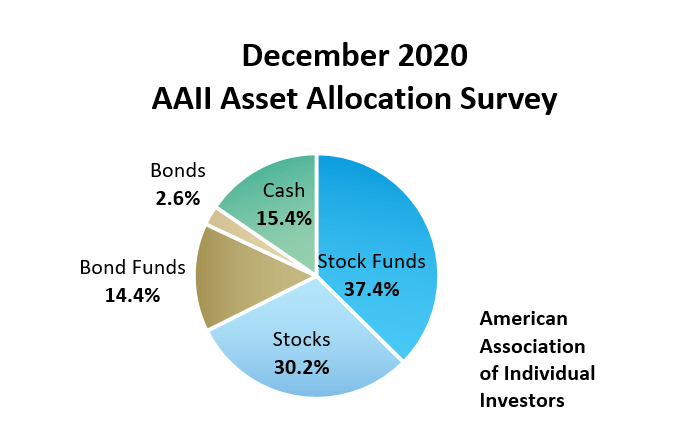 December 2020
AAII Asset Allocation Survey

Bonds
2.6%

Cash
15.4%

Bond Funds
14.4%

Stock Funds
37.4%

Stocks
30.2%

American
Association
of Individual
Investors